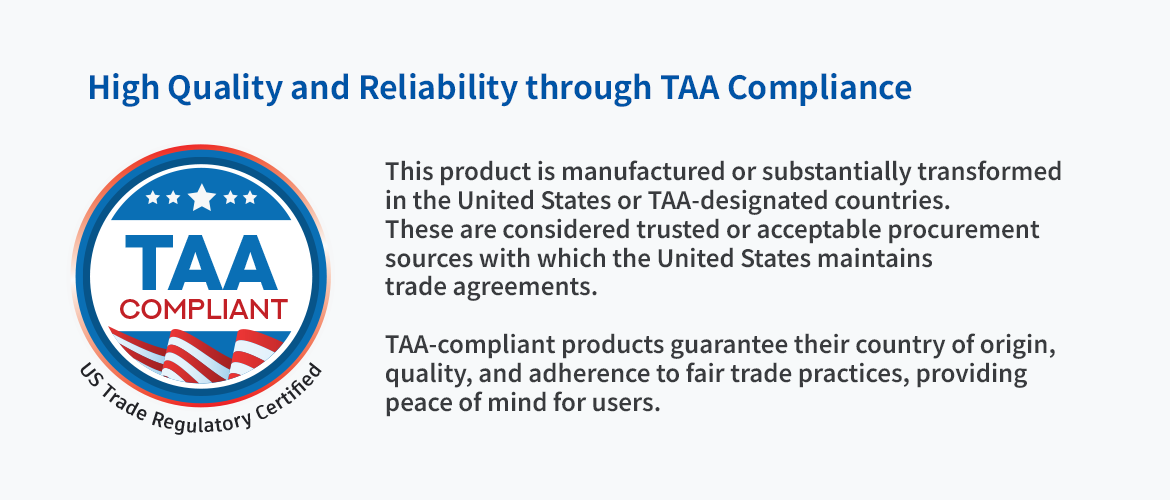 High Quality and Reliability through TAA Compliance

TAA
COMPLIANT
US Trade Regulatory Certified

This product is manufactured or substantially transformed in the United States or TAA-designated countries. These are considered trusted or acceptable procurement sources with which the United States maintains trade agreements.

TAA-compliant products guarantee their country of origin, quality, and adherence to fair trade practices, providing peace of mind for users.